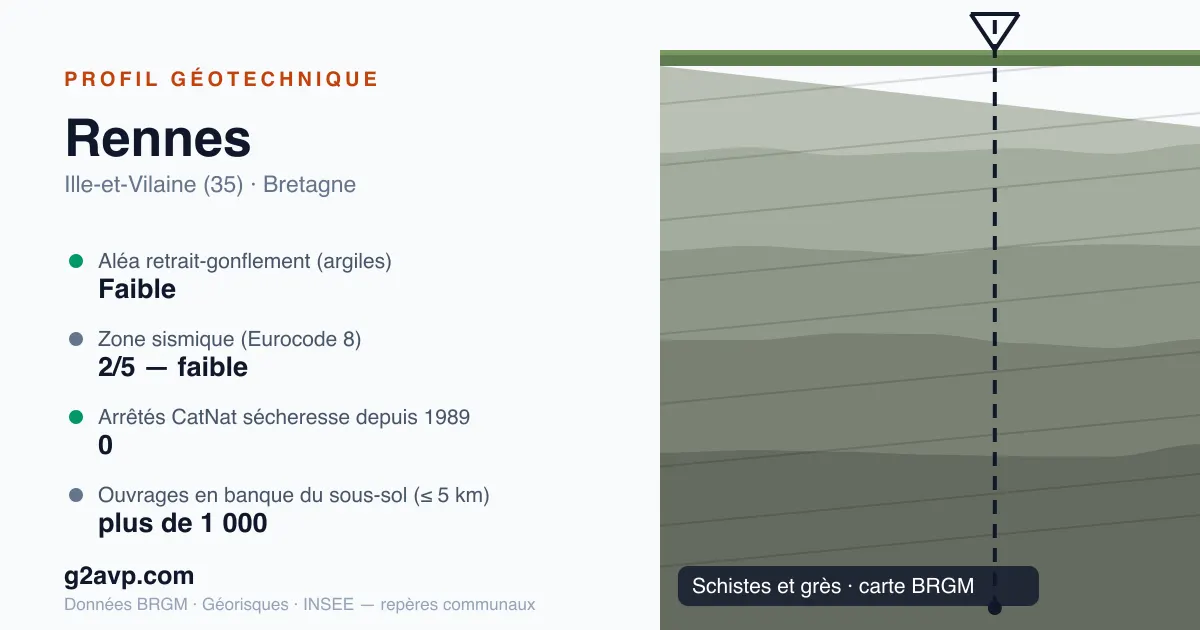 PROFIL GÉOTECHNIQUE

Rennes

Ille-et-Vilaine (35) · Bretagne

Aléa retrait-gonflement (argiles)
Faible

Zone sismique (Eurocode 8)
2/5 — faible

Arrêtés CatNat sécheresse depuis 1989
0

Ouvrages en banque du sous-sol (≤ 5 km)
plus de 1 000

g2avp.com

Données BRGM · Géorisques · INSEE — repères communaux

Schistes et grès · carte BRGM